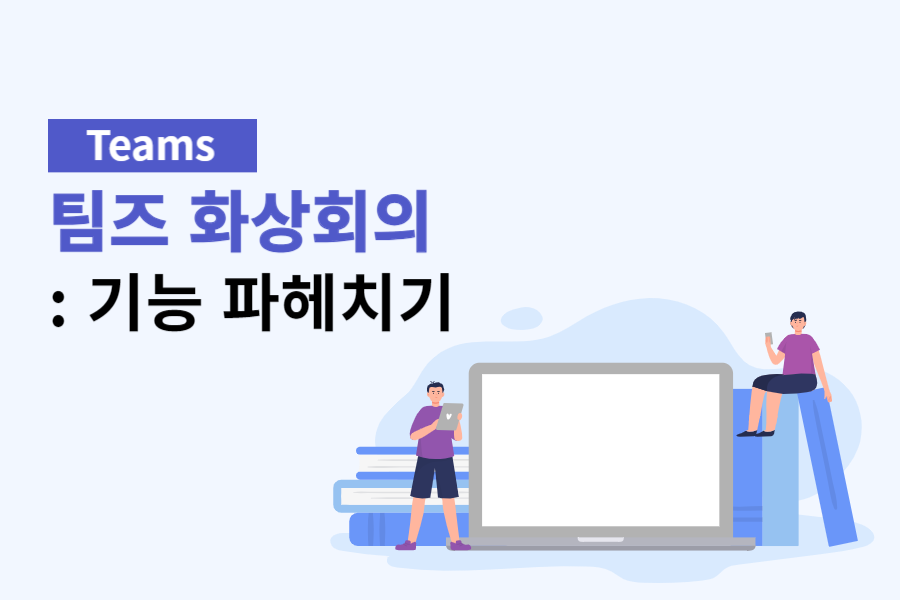 Teams

팀즈 화상회의

: 기능 파헤치기